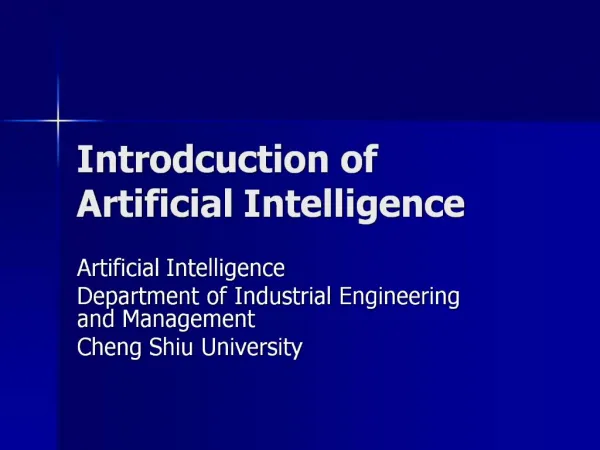 Introdcuction of Artificial Intelligence

Artificial Intelligence
Department of Industrial Engineering and Management
Cheng Shiu University